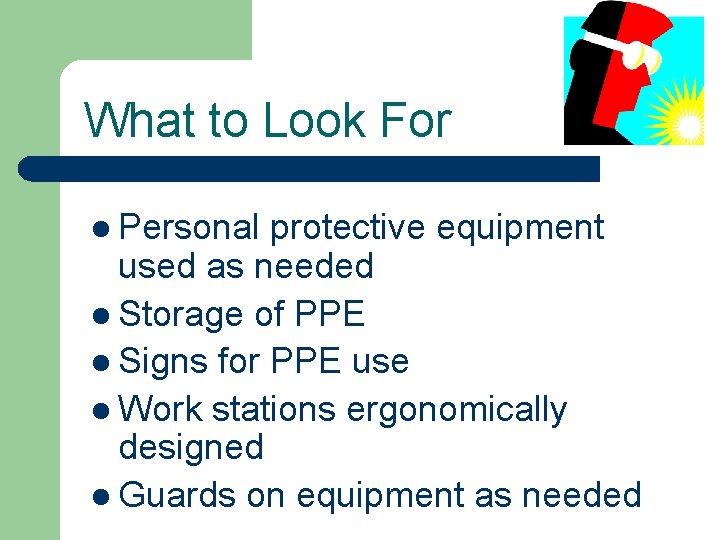 What to Look For

- Personal protective equipment used as needed
- Storage of PPE
- Signs for PPE use
- Work stations ergonomically designed
- Guards on equipment as needed